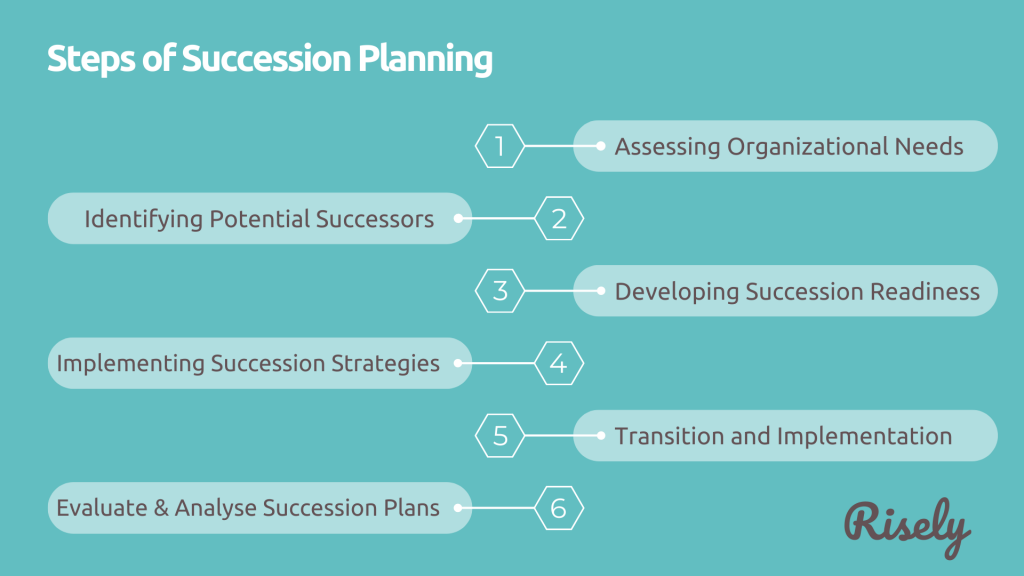 Steps of Succession Planning

1 Assessing Organizational Needs

Identifying Potential Successors 2

3 Developing Succession Readiness

Implementing Succession Strategies 4

5 Transition and Implementation

Evaluate & Analyse Succession Plans 6

Risely